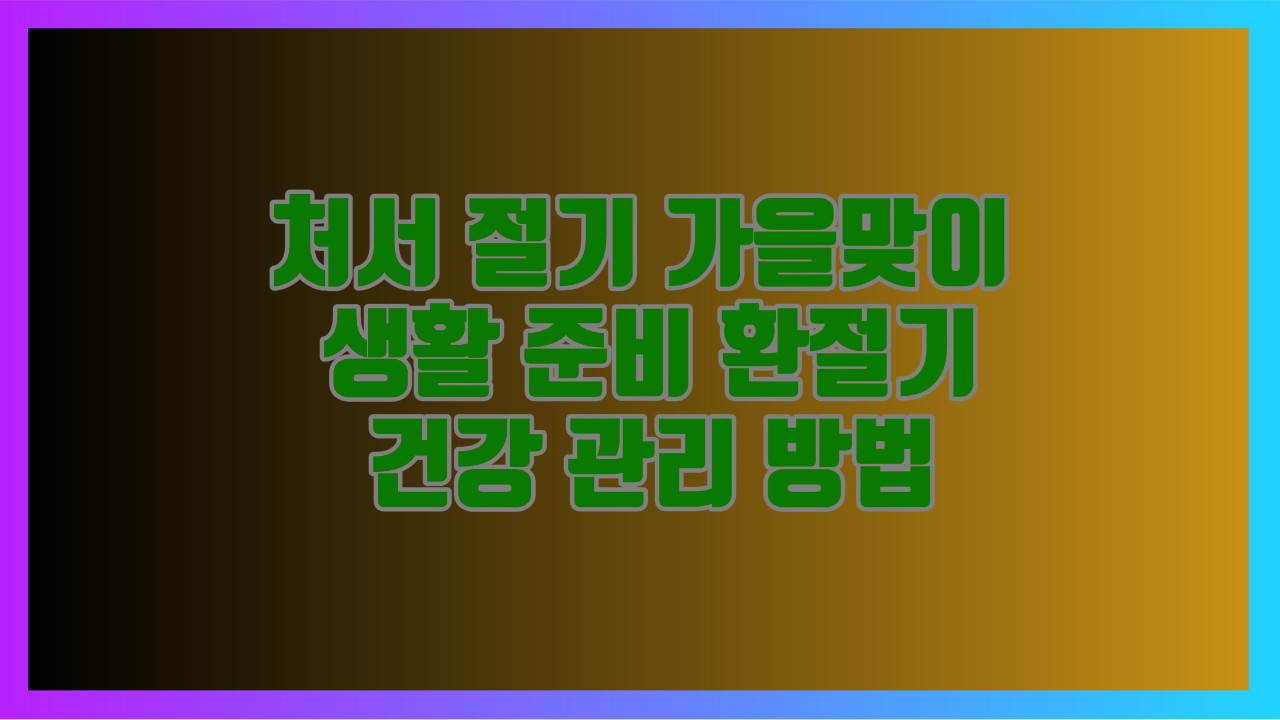 처서 절기 가을맞이
생활 준비 환절기
건강 관리 방법